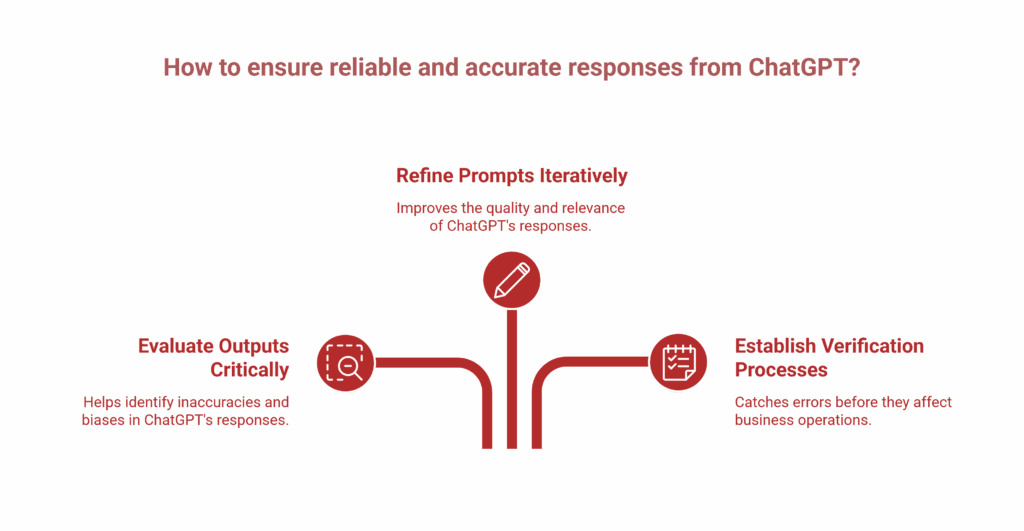 How to ensure reliable and accurate responses from ChatGPT?

Refine Prompts Iteratively

Improves the quality and relevance of ChatGPT's responses.

Evaluate Outputs Critically

Helps identify inaccuracies and biases in ChatGPT's responses.

Establish Verification Processes

Catches errors before they affect business operations.